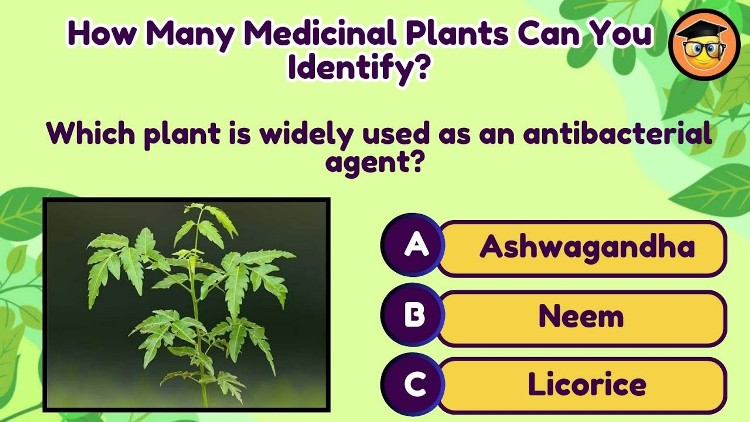 How Many Medicinal Plants Can You Identify?

Which plant is widely used as an antibacterial agent?

A Ashwagandha

B Neem

C Licorice